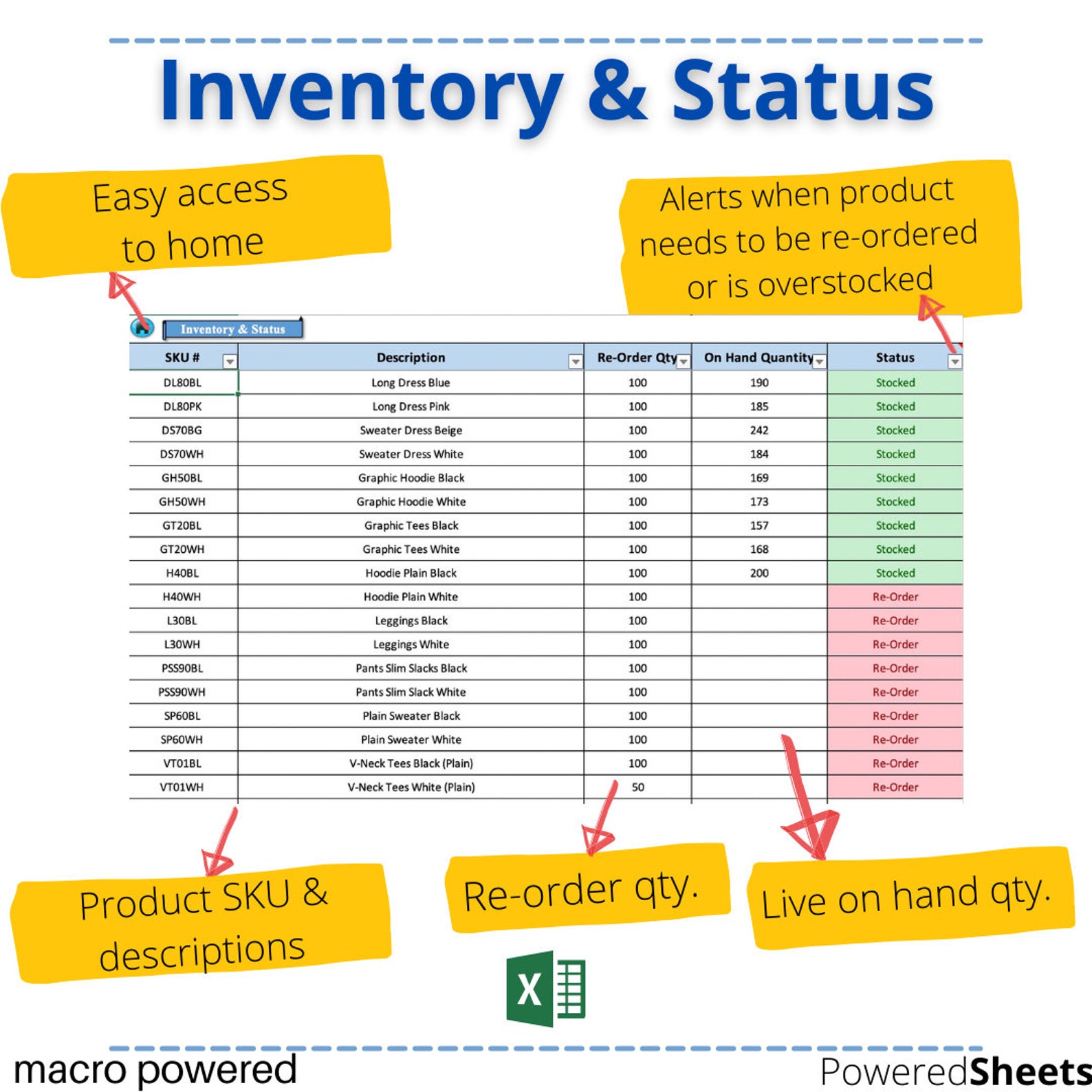 Inventory & Status

Easy access to home

Alerts when product needs to be re-ordered or is overstocked

Inventory & Status

| SKU # | Description | Re-Order Qty | On Hand Quantity | Status |
|---|---|---|---|---|
| DL80BL | Long Dress Blue | 100 | 190 | Stocked |
| DL80PK | Long Dress Pink | 100 | 185 | Stocked |
| DS70BG | Sweater Dress Beige | 100 | 242 | Stocked |
| DS70WH | Sweater Dress White | 100 | 184 | Stocked |
| GH50BL | Graphic Hoodie Black | 100 | 169 | Stocked |
| GH50WH | Graphic Hoodie White | 100 | 173 | Stocked |
| GT20BL | Graphic Tees Black | 100 | 157 | Stocked |
| GT20WH | Graphic Tees White | 100 | 168 | Stocked |
| H40BL | Hoodie Plain Black | 100 | 200 | Stocked |
| H40WH | Hoodie Plain White | 100 | | Re-Order |
| L30BL | Leggings Black | 100 | | Re-Order |
| L30WH | Leggings White | 100 | | Re-Order |
| PSS90BL | Pants Slim Slacks Black | 100 | | Re-Order |
| PSS90WH | Pants Slim Slack White | 100 | | Re-Order |
| SP60BL | Plain Sweater Black | 100 | | Re-Order |
| SP60WH | Plain Sweater White | 100 | | Re-Order |
| VT01BL | V-Neck Tees Black (Plain) | 100 | | Re-Order |
| VT01WH | V-Neck Tees White (Plain) | 50 | | Re-Order |

Product SKU & descriptions

Re-order qty.

Live on hand qty.

X

macro powered

PoweredSheets